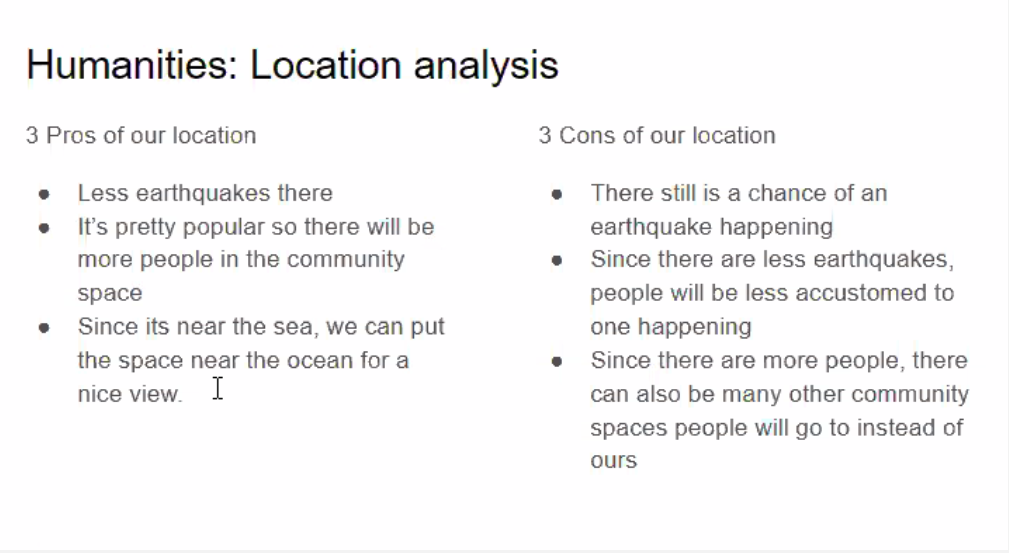 Humanities: Location analysis

3 Pros of our location

- Less earthquakes there
- It's pretty popular so there will be more people in the community space
- Since its near the sea, we can put the space near the ocean for a nice view.

3 Cons of our location

- There still is a chance of an earthquake happening
- Since there are less earthquakes, people will be less accustomed to one happening
- Since there are more people, there can also be many other community spaces people will go to instead of ours